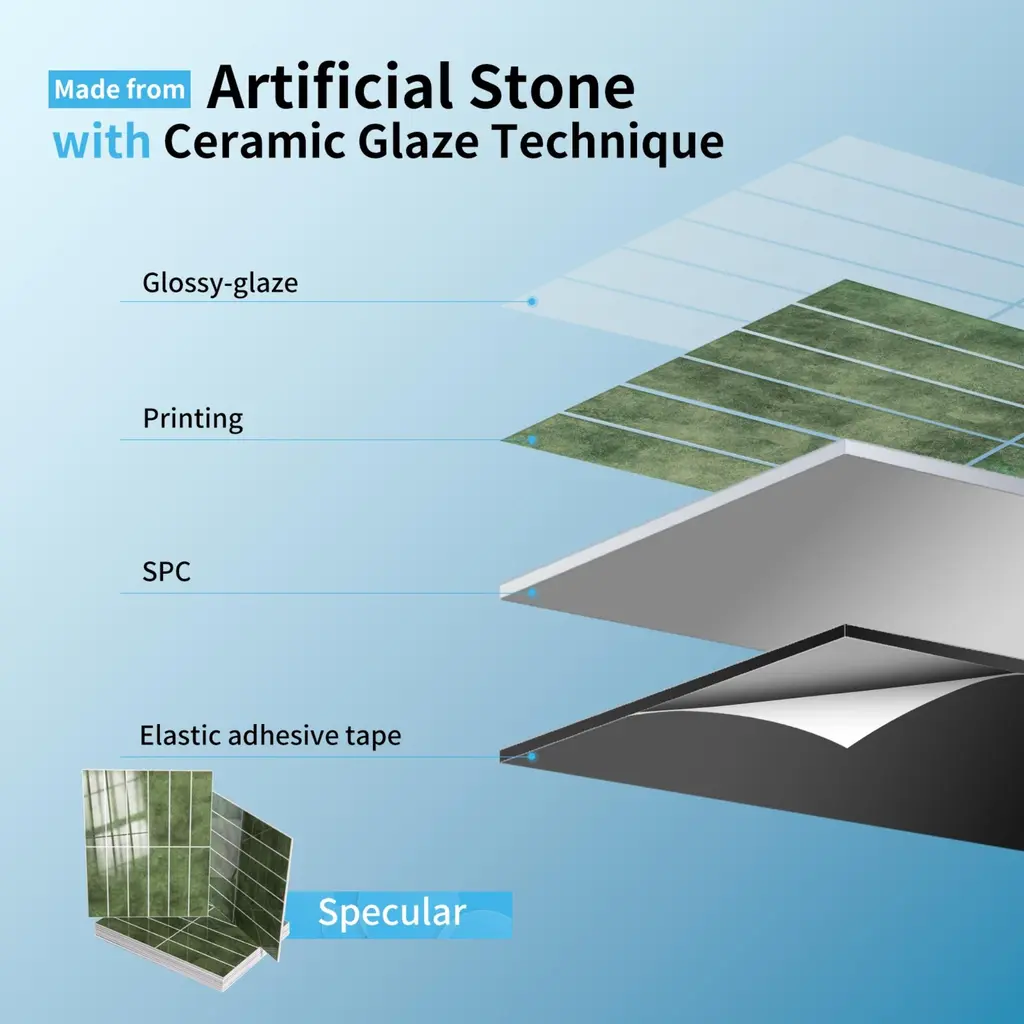 Made from Artificial Stone
with Ceramic Glaze Technique

Glossy-glaze

Printing

SPC

Elastic adhesive tape

Specular